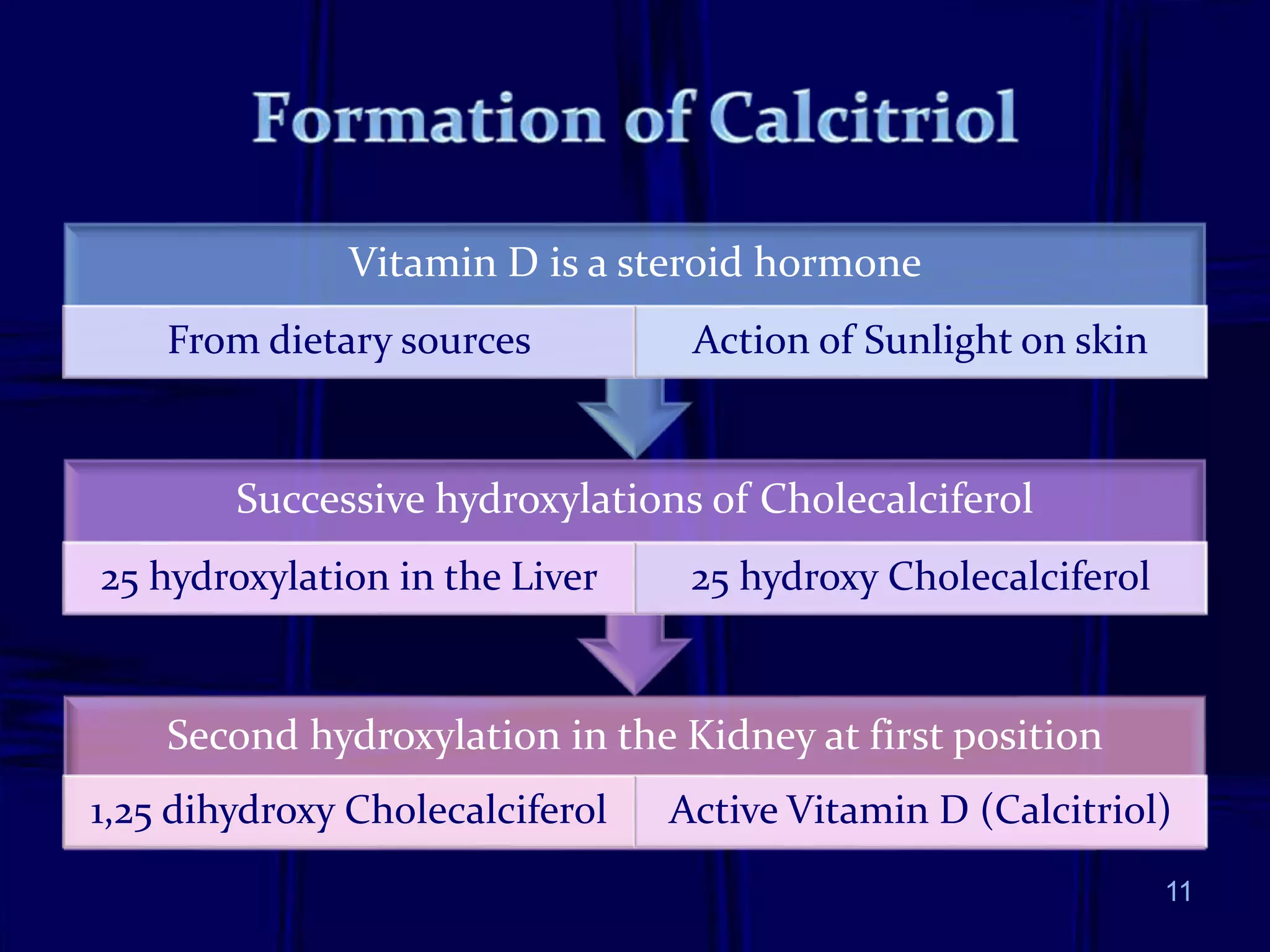 Formation of Calcitriol

Vitamin D is a steroid hormone

From dietary sources

Action of Sunlight on skin

Successive hydroxylations of Cholecalciferol

25 hydroxylation in the Liver

25 hydroxy Cholecalciferol

Second hydroxylation in the Kidney at first position

1,25 dihydroxy Cholecalciferol

Active Vitamin D (Calcitriol)

11